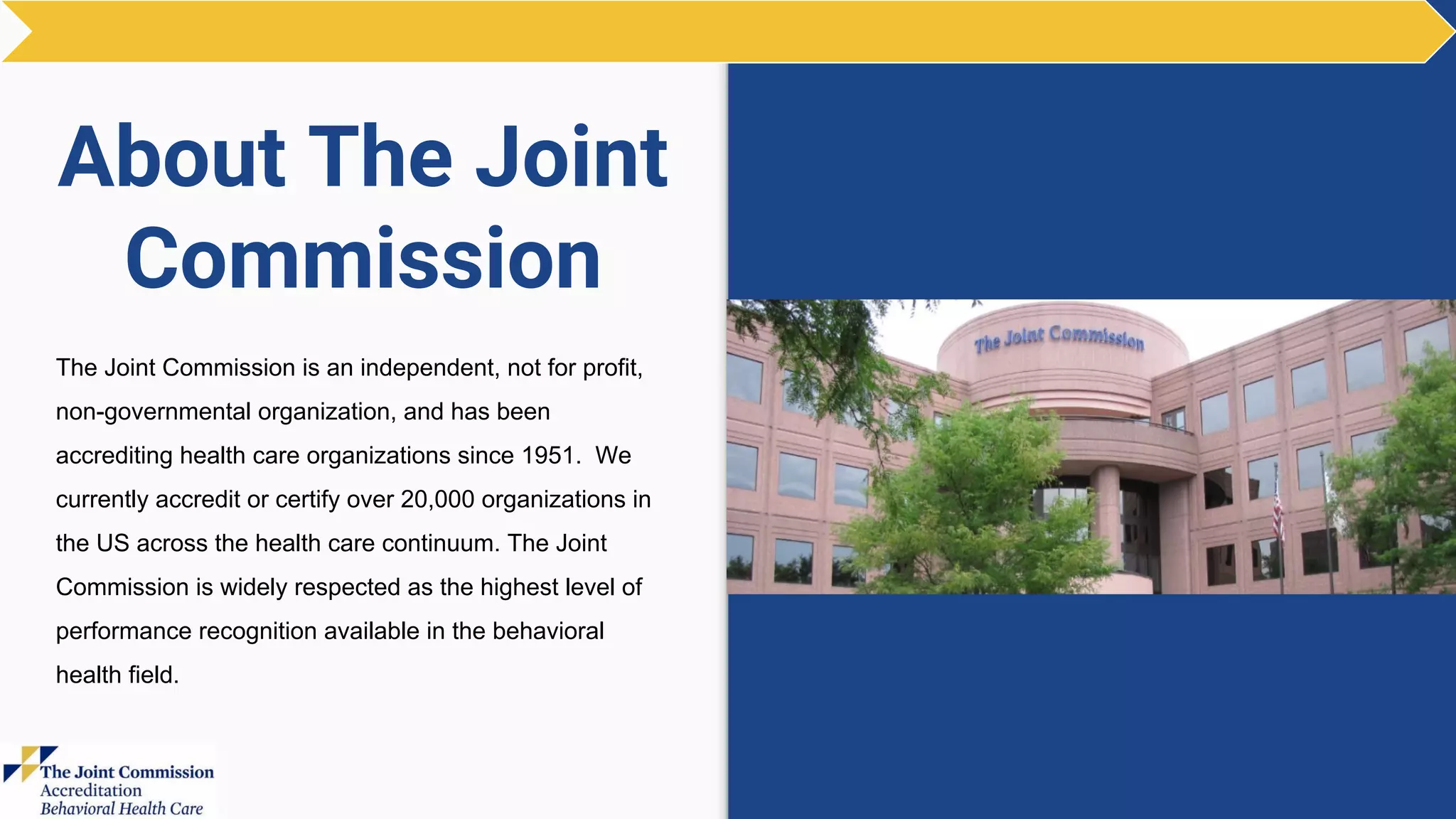 About The Joint Commission

The Joint Commission is an independent, not for profit, non-governmental organization, and has been accrediting health care organizations since 1951. We currently accredit or certify over 20,000 organizations in the US across the health care continuum. The Joint Commission is widely respected as the highest level of performance recognition available in the behavioral health field.

The Joint Commission

The Joint Commission
Accreditation
Behavioral Health Care